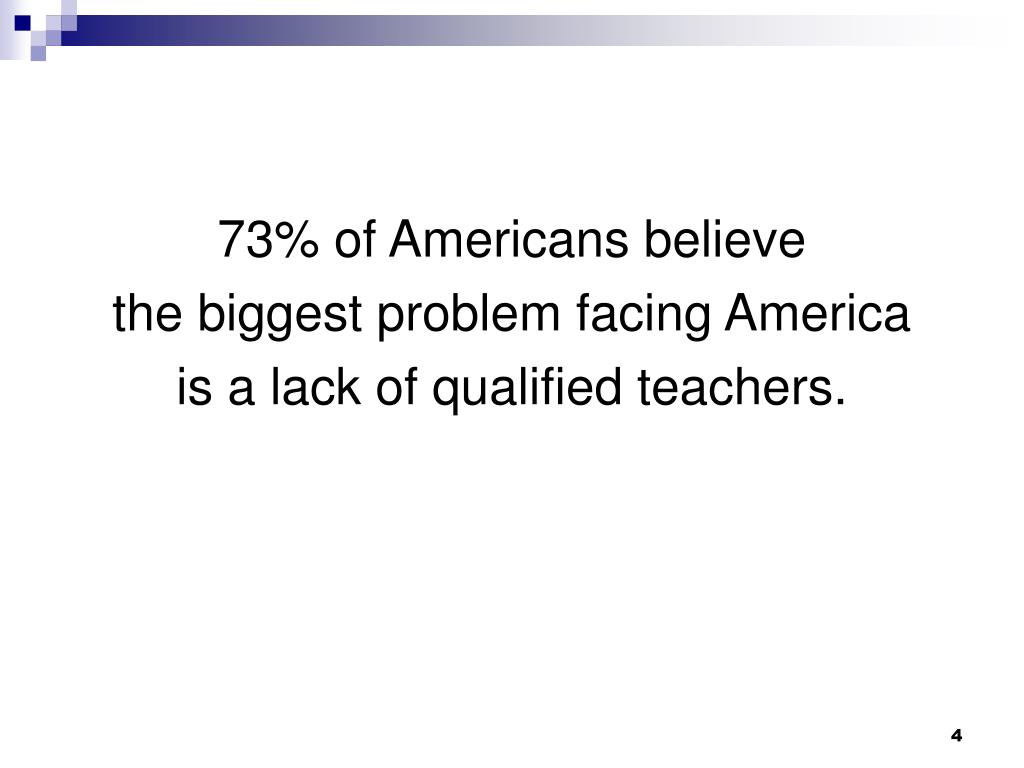 73% of Americans believe
the biggest problem facing America
is a lack of qualified teachers.

4